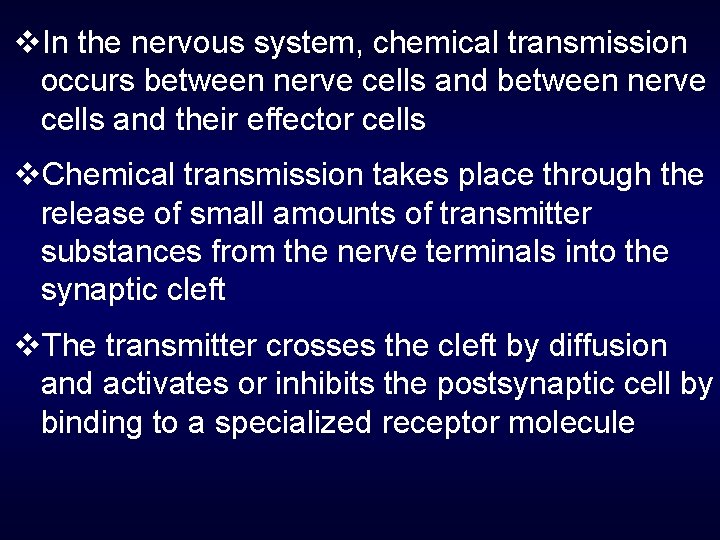 ❖In the nervous system, chemical transmission occurs between nerve cells and between nerve cells and their effector cells

❖Chemical transmission takes place through the release of small amounts of transmitter substances from the nerve terminals into the synaptic cleft

❖The transmitter crosses the cleft by diffusion and activates or inhibits the postsynaptic cell by binding to a specialized receptor molecule